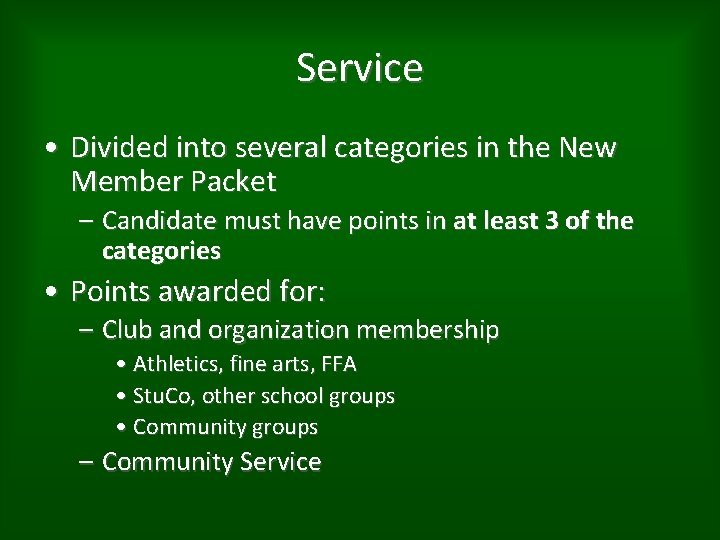 Service

• Divided into several categories in the New Member Packet
  – Candidate must have points in at least 3 of the categories
• Points awarded for:
  – Club and organization membership
    • Athletics, fine arts, FFA
    • StuCo, other school groups
    • Community groups
  – Community Service